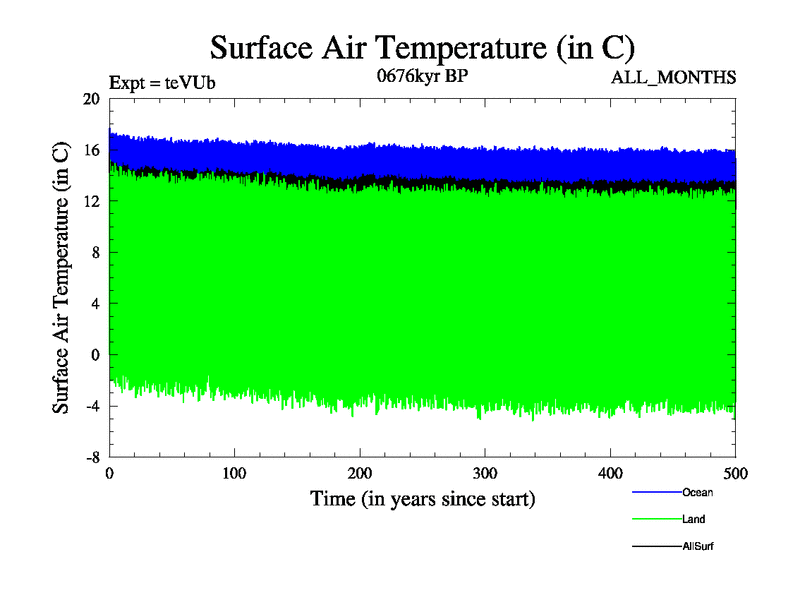 Surface Air Temperature (in C)

Expt = teVUb
0676kyr BP
ALL_MONTHS

Surface Air Temperature (in C)

20
16
12
8
4
0
-4
-8

0
100
200
300
400
500

Time (in years since start)

Ocean
Land
AllSurf